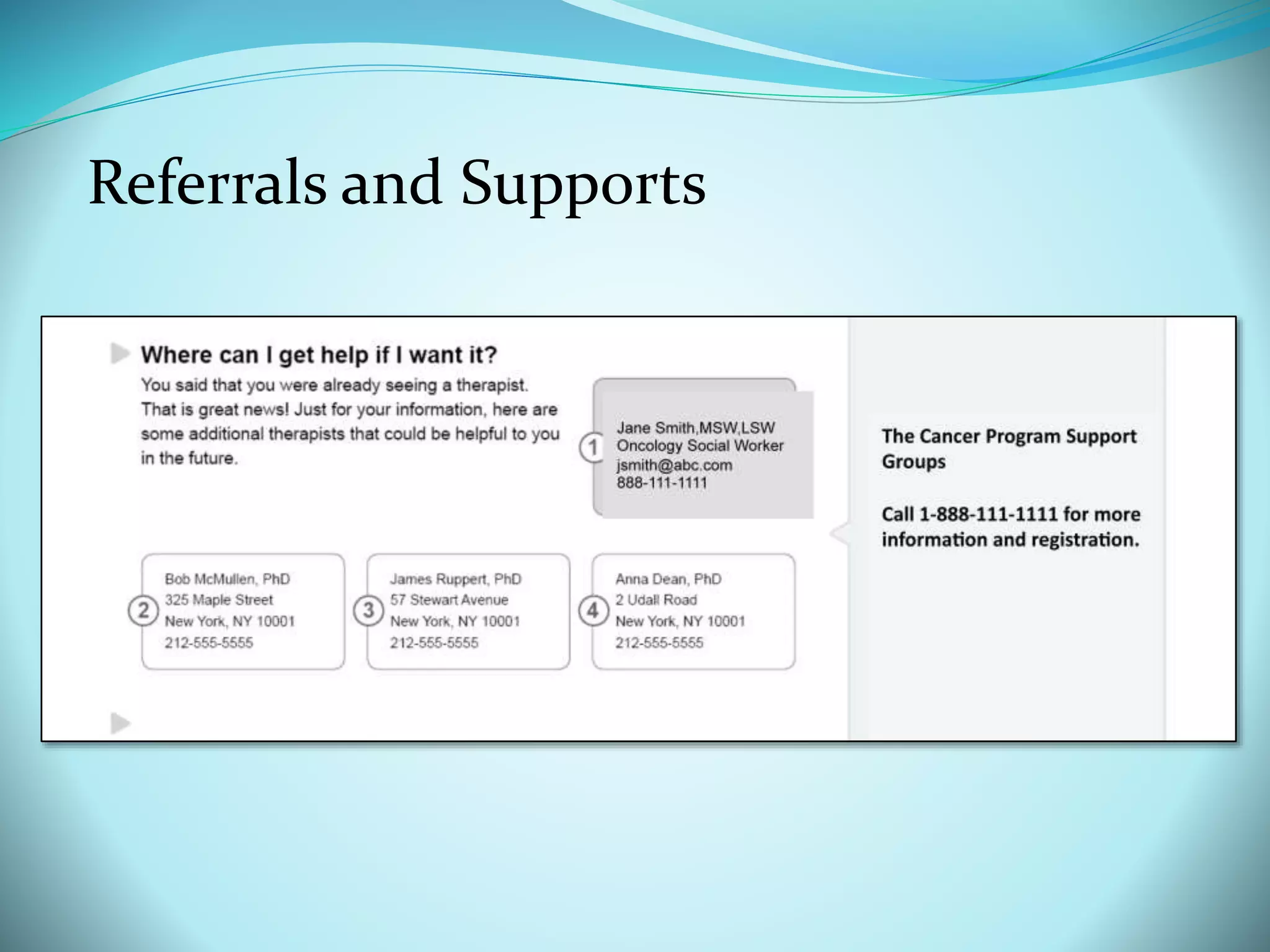 Referrals and Supports

Where can I get help if I want it?

You said that you were already seeing a therapist. That is great news! Just for your information, here are some additional therapists that could be helpful to you in the future.

1
Jane Smith,MSW,LSW
Oncology Social Worker
jsmith@abc.com
888-111-1111

2
Bob McMullen, PhD
325 Maple Street
New York, NY 10001
212-555-5555

3
James Ruppert, PhD
57 Stewart Avenue
New York, NY 10001
212-555-5555

4
Anna Dean, PhD
2 Udall Road
New York, NY 10001
212-555-5555

The Cancer Program Support Groups

Call 1-888-111-1111 for more information and registration.